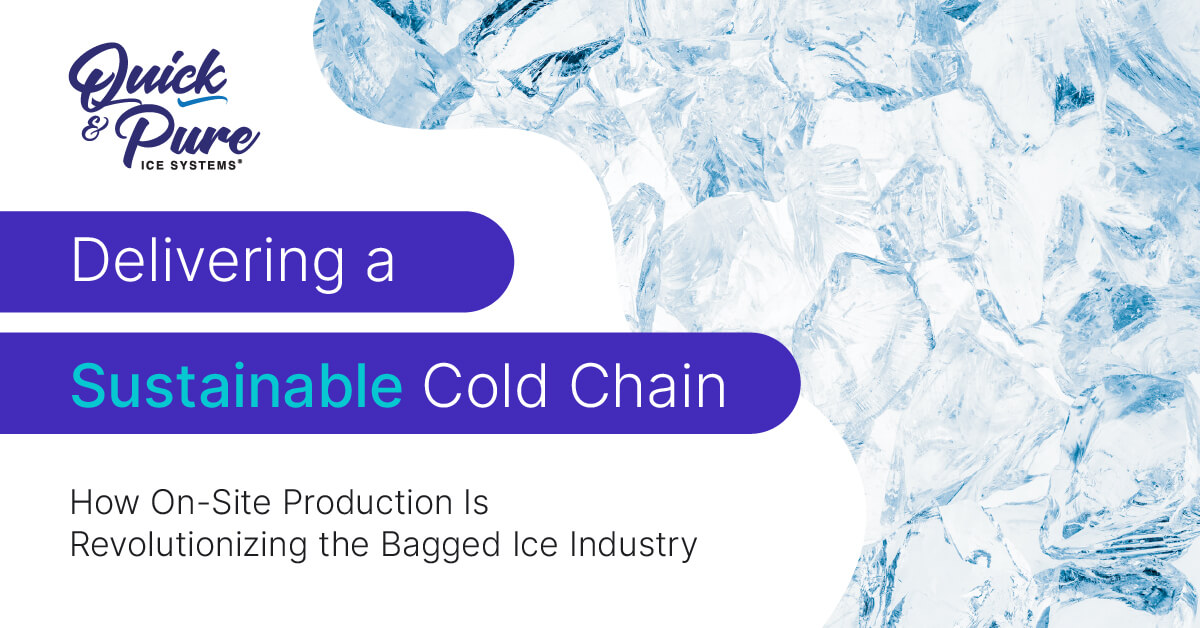 Quick & Pure ICE SYSTEMS®

Delivering a

Sustainable Cold Chain

How On-Site Production Is Revolutionizing the Bagged Ice Industry